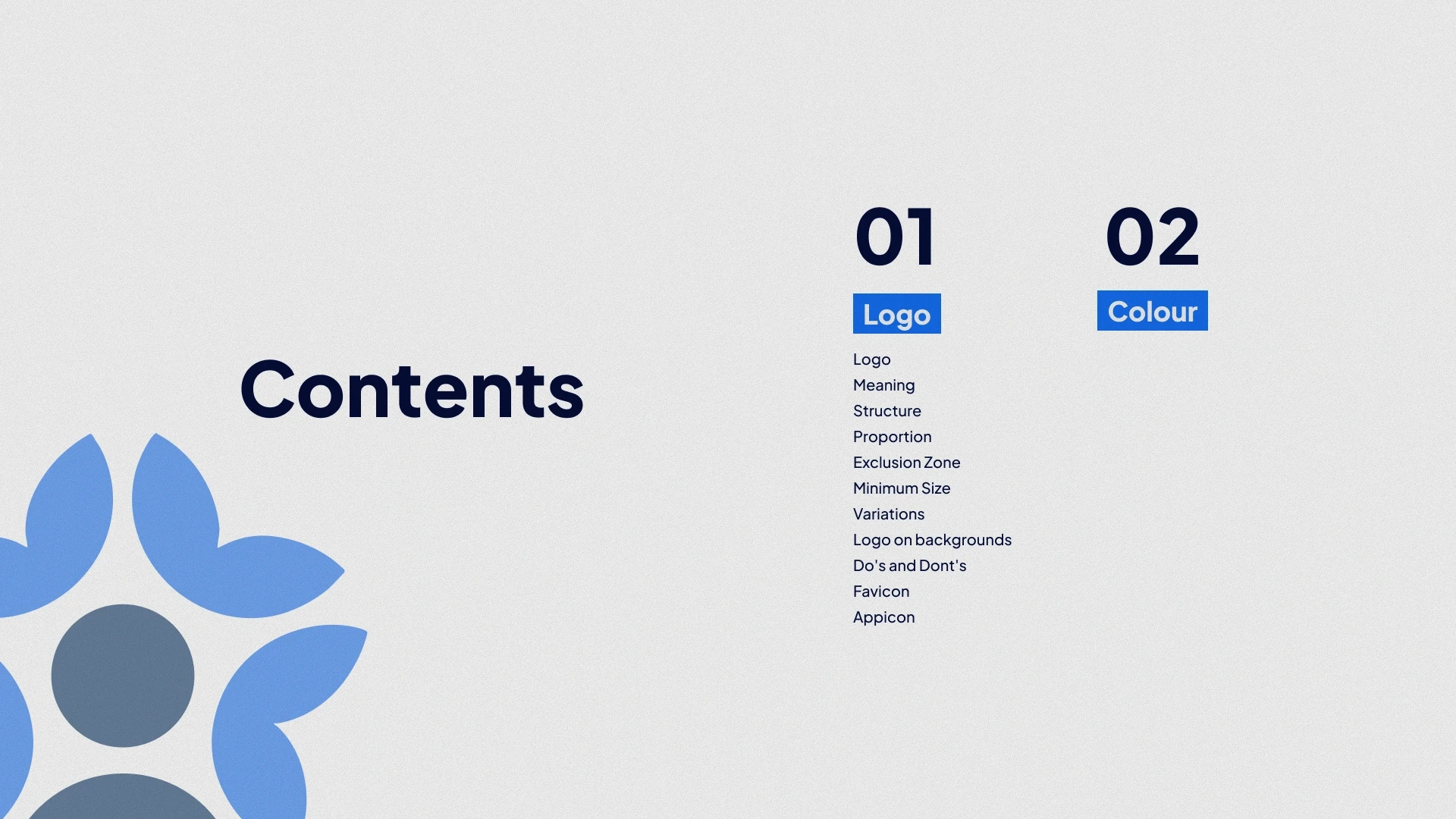 Contents

01

Logo

Logo
Meaning
Structure
Proportion
Exclusion Zone
Minimum Size
Variations
Logo on backgrounds
Do's and Dont's
Favicon
Appicon

02

Colour